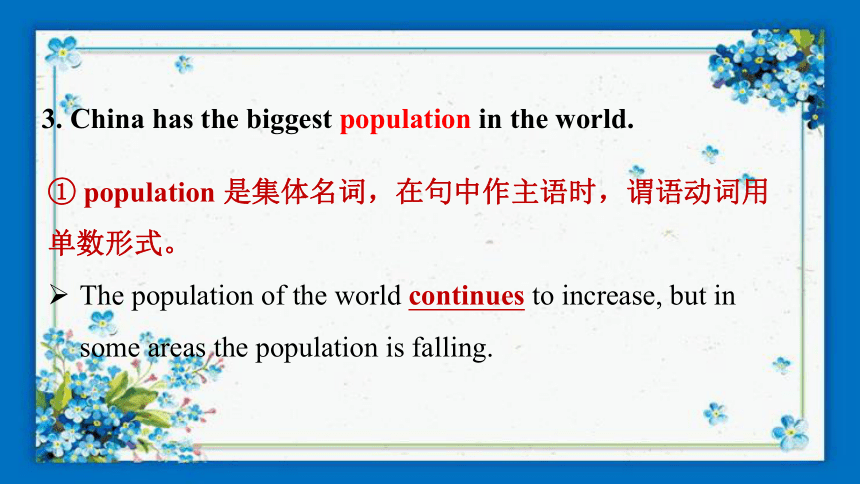 3. China has the biggest population in the world.

① population 是集体名词，在句中作主语时，谓语动词用单数形式。

➢ The population of the world continues to increase, but in some areas the population is falling.